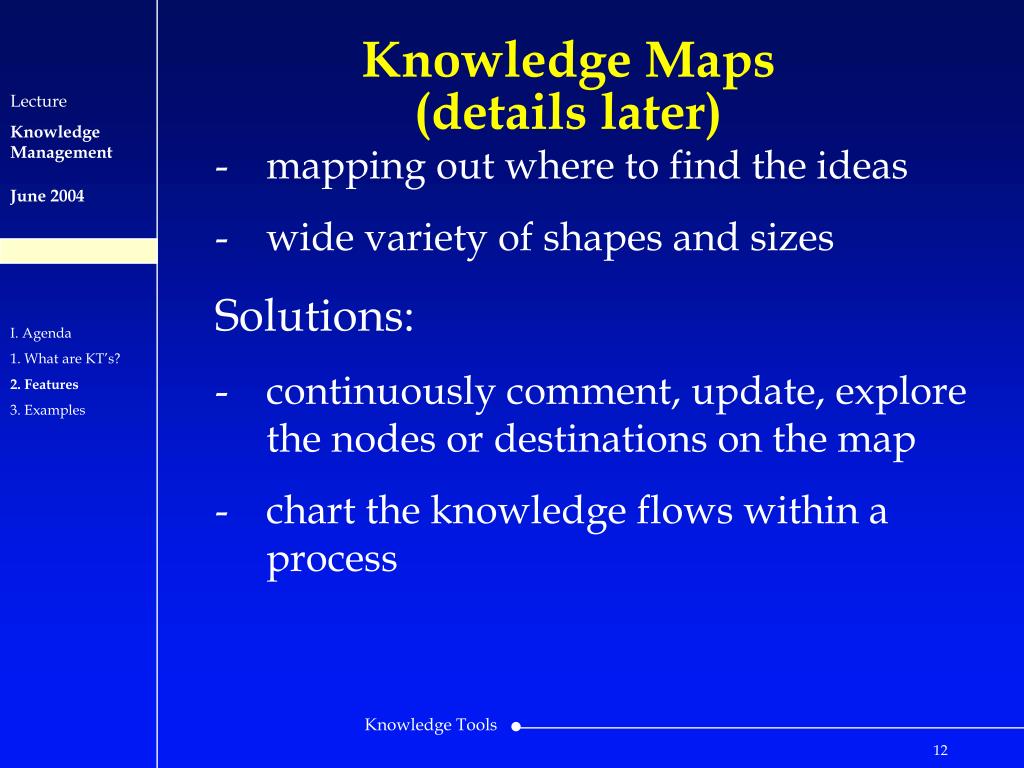 Lecture

Knowledge Management

June 2004

I. Agenda
1. What are KT's?
2. Features
3. Examples

Knowledge Maps
(details later)

- mapping out where to find the ideas

- wide variety of shapes and sizes

Solutions:

- continuously comment, update, explore the nodes or destinations on the map

- chart the knowledge flows within a process

Knowledge Tools

12